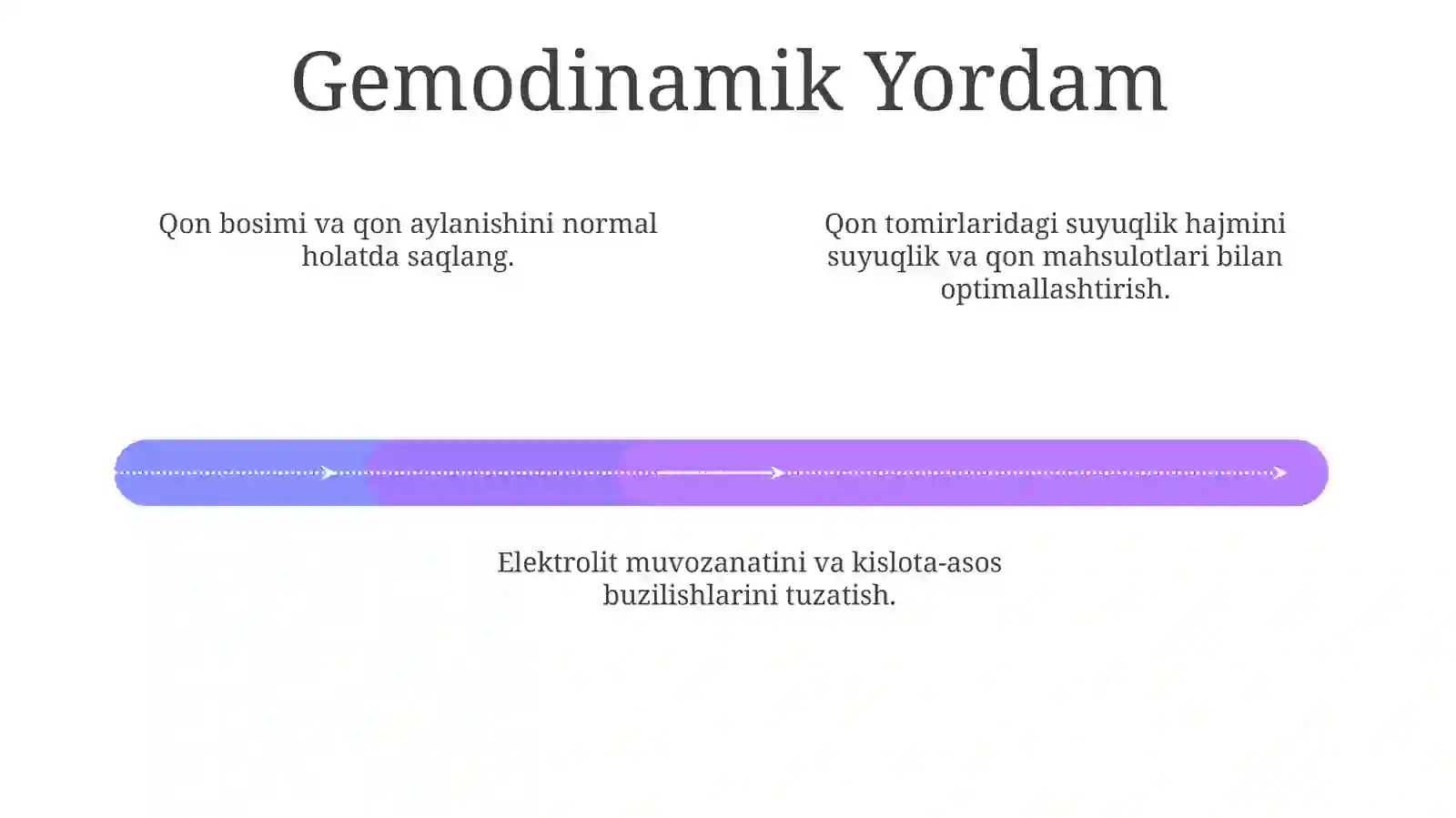 Gemodinamik Yordam

Qon bosimi va qon aylanishini normal holatda saqlang.

Qon tomirlaridagi suyuqlik hajmini suyuqlik va qon mahsulotlari bilan optimallashtirish.

Elektrolit muvozanatini va kislota-asos buzilishlarini tuzatish.